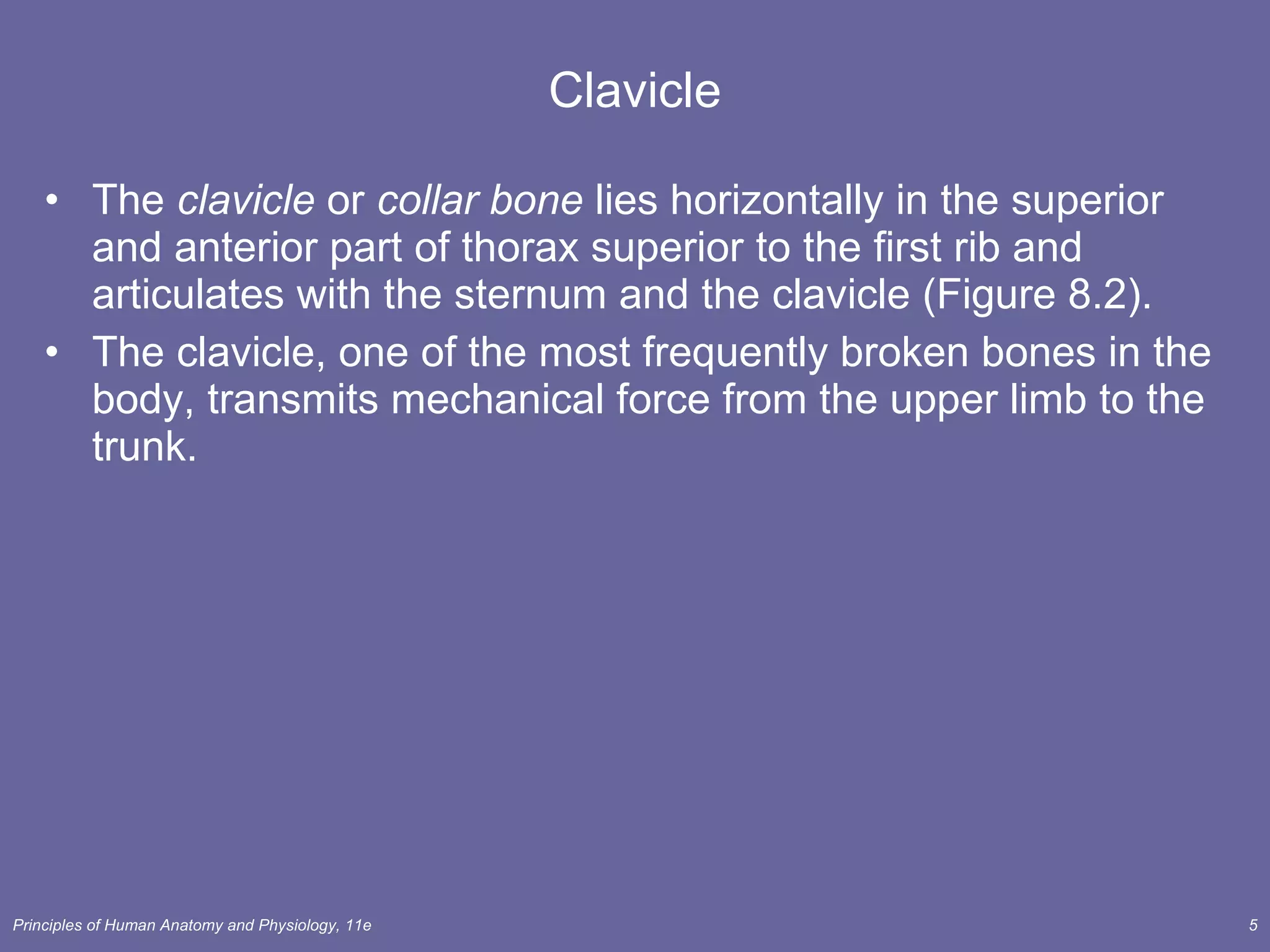 Clavicle

• The clavicle or collar bone lies horizontally in the superior and anterior part of thorax superior to the first rib and articulates with the sternum and the clavicle (Figure 8.2).

• The clavicle, one of the most frequently broken bones in the body, transmits mechanical force from the upper limb to the trunk.

Principles of Human Anatomy and Physiology, 11e

5